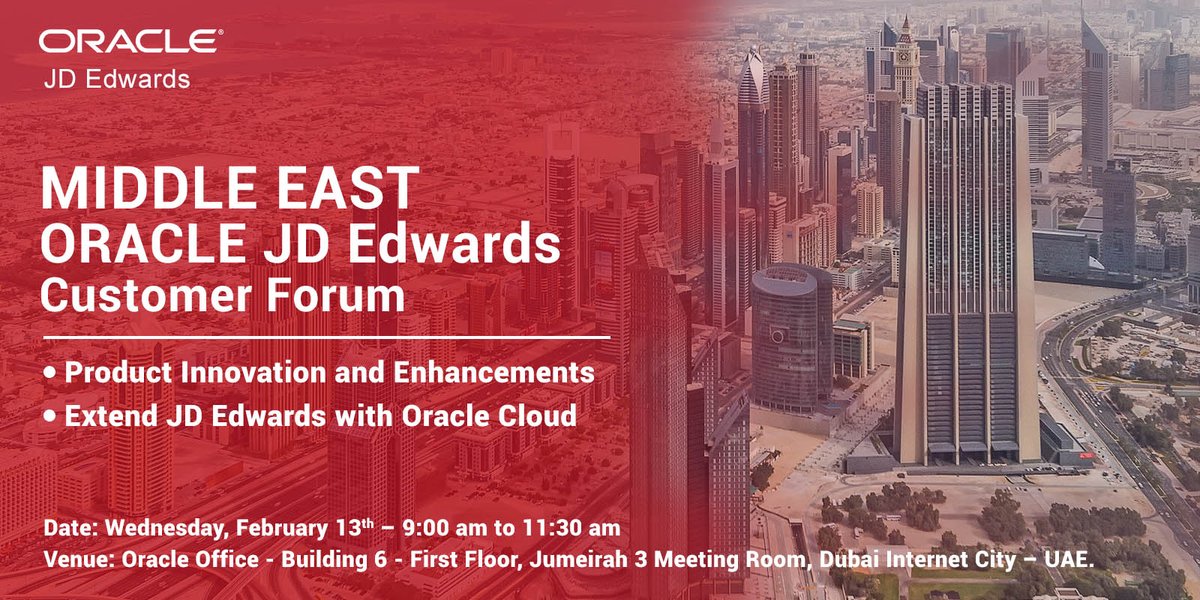 ORACLE®
JD Edwards

MIDDLE EAST
ORACLE JD Edwards
Customer Forum

• Product Innovation and Enhancements
• Extend JD Edwards with Oracle Cloud

Date: Wednesday, February 13$^{th}$ – 9:00 am to 11:30 am
Venue: Oracle Office - Building 6 - First Floor, Jumeirah 3 Meeting Room, Dubai Internet City – UAE.